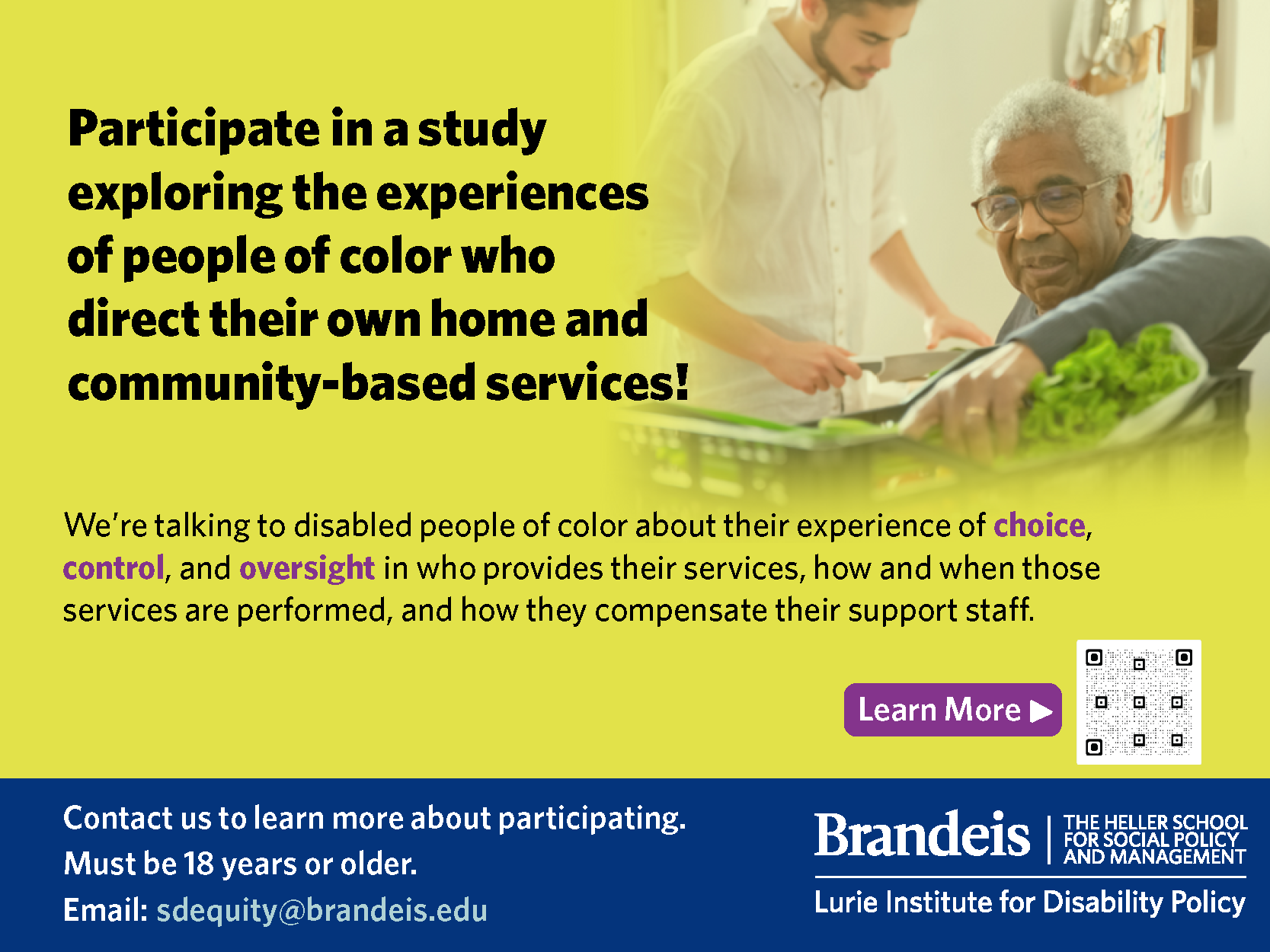 Participate in a study exploring the experiences of people of color who direct their own home and community-based services!

We're talking to disabled people of color about their experience of choice, control, and oversight in who provides their services, how and when those services are performed, and how they compensate their support staff.

Learn More ▶

Contact us to learn more about participating.
Must be 18 years or older.
Email: sdequity@brandeis.edu

Brandeis | THE HELLER SCHOOL FOR SOCIAL POLICY AND MANAGEMENT
Lurie Institute for Disability Policy